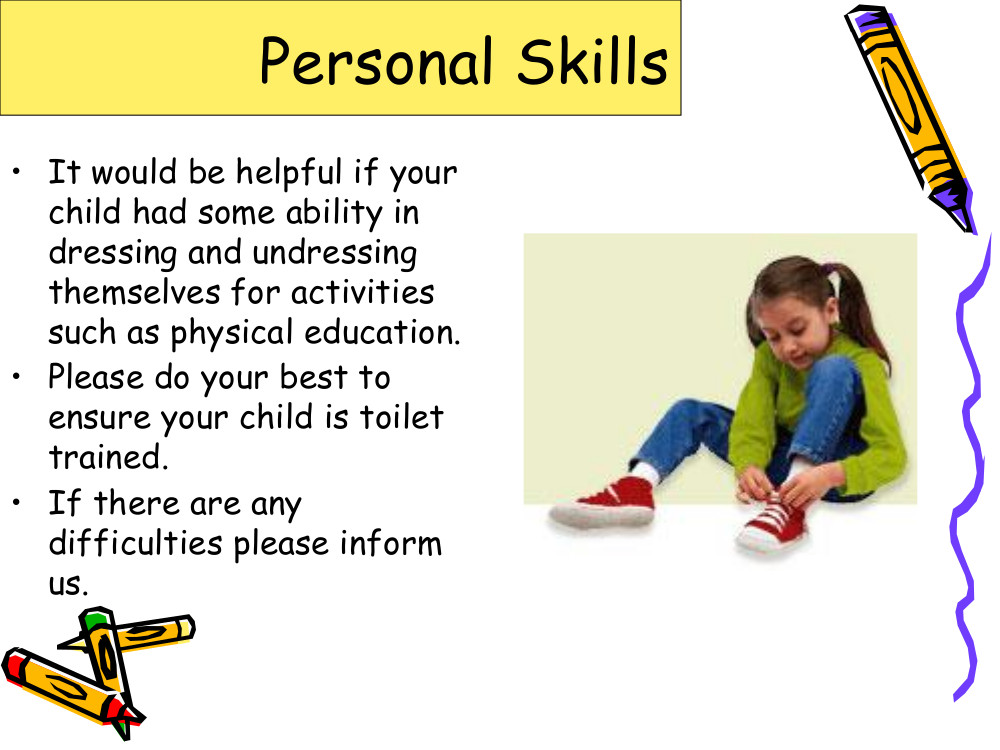 Personal Skills

• It would be helpful if your child had some ability in dressing and undressing themselves for activities such as physical education.
• Please do your best to ensure your child is toilet trained.
• If there are any difficulties please inform us.